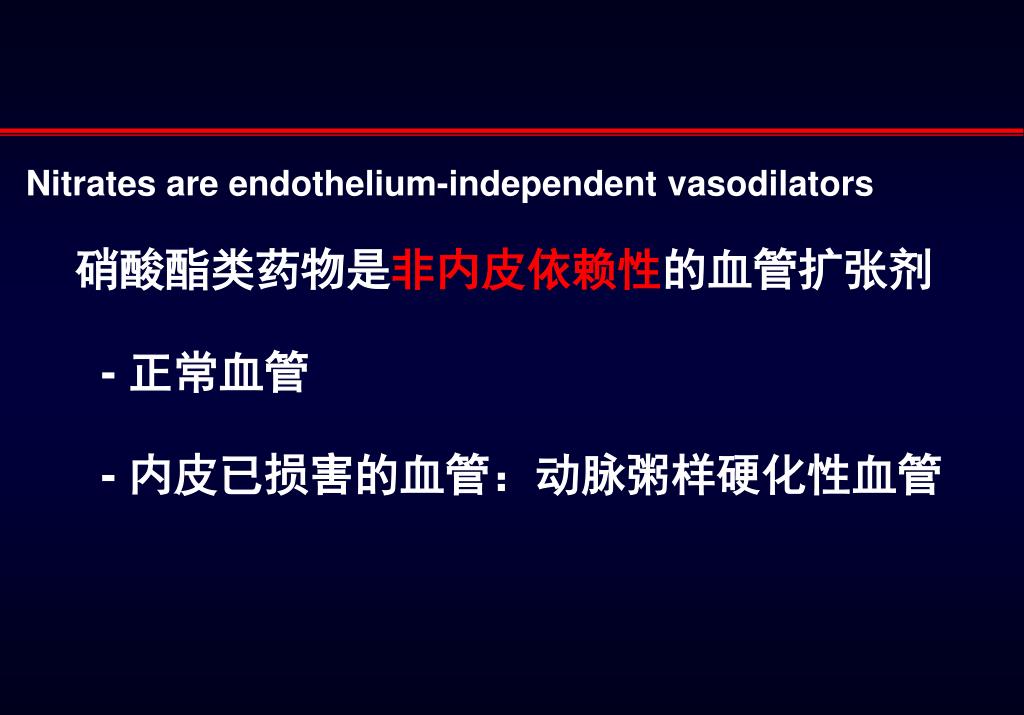 Nitrates are endothelium-independent vasodilators

硝酸酯类药物是非内皮依赖性的血管扩张剂

- 正常血管

- 内皮已损害的血管：动脉粥样硬化性血管